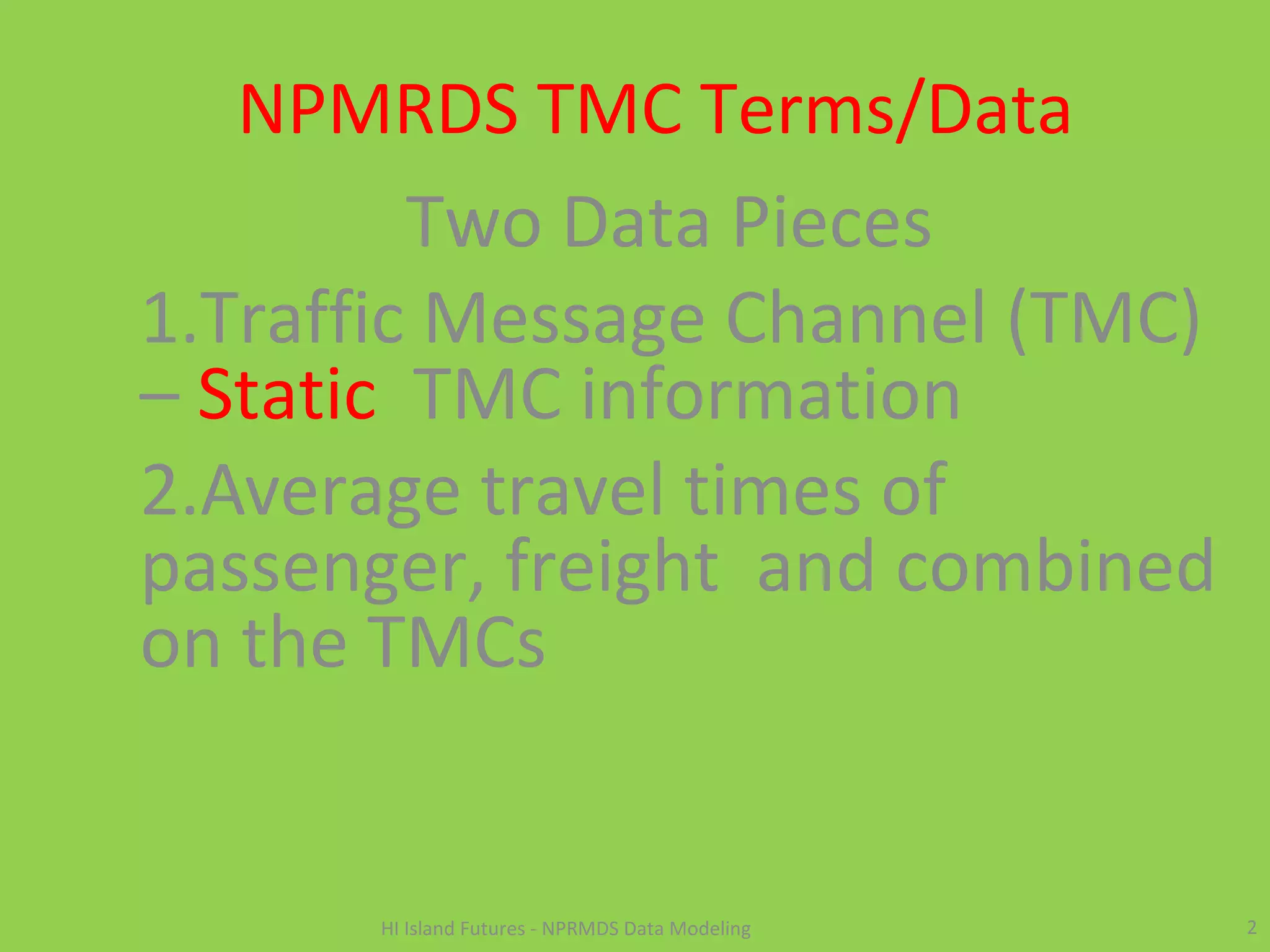 NPMRDS TMC Terms/Data

Two Data Pieces

1.Traffic Message Channel (TMC) – Static TMC information

2.Average travel times of passenger, freight and combined on the TMCs

HI Island Futures - NPRMDS Data Modeling

2